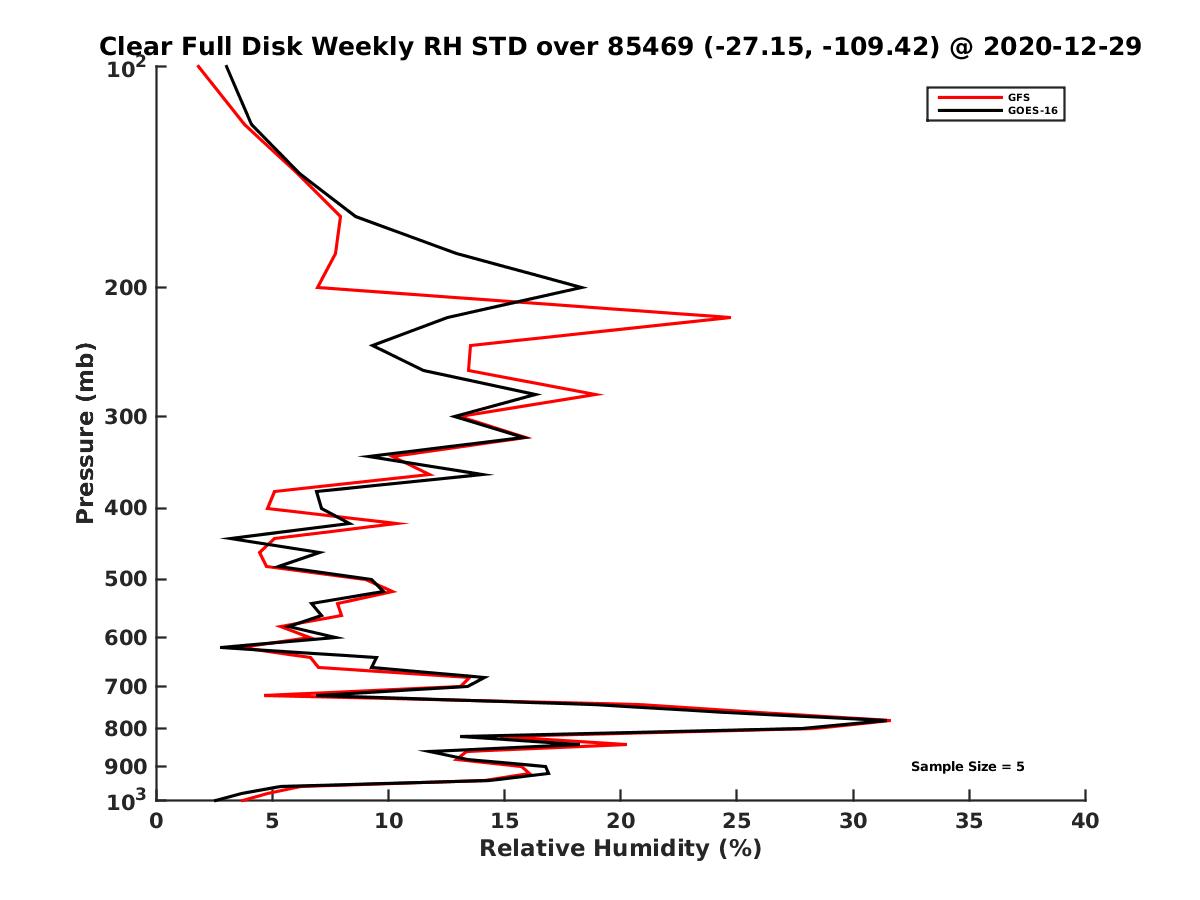 Clear Full Disk Weekly RH STD over 85469 (-27.15, -109.42) @ 2020-12-29

GFS
GOES-16

Pressure (mb)

$10^2$
200
300
400
500
600
700
800
900
$10^3$

Sample Size = 5

0
5
10
15
20
25
30
35
40

Relative Humidity (%)